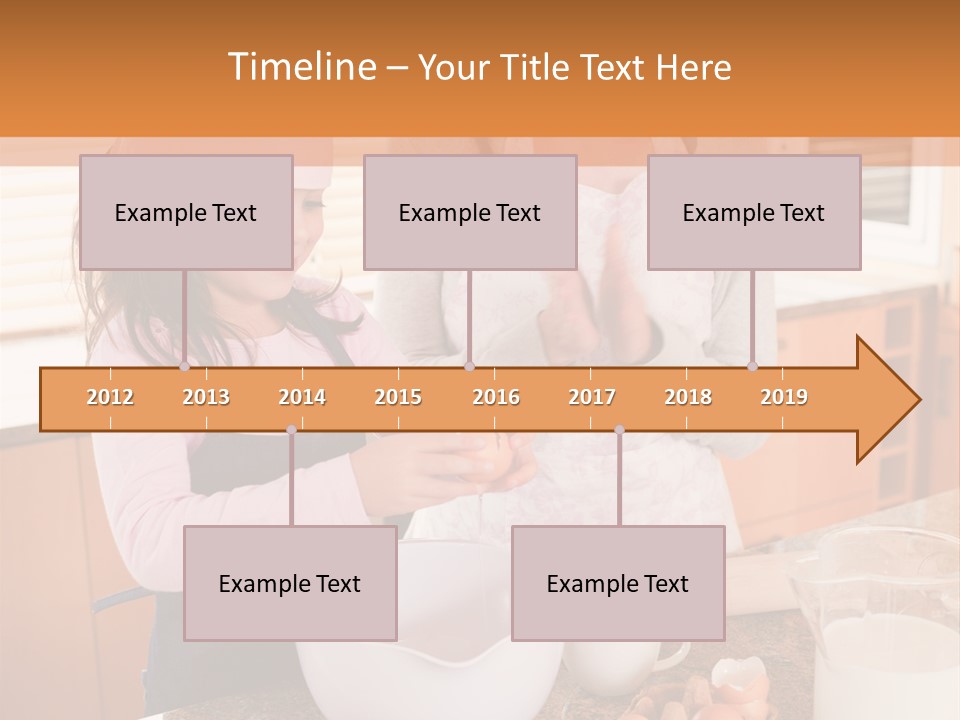 Timeline – Your Title Text Here

Example Text

Example Text

Example Text

2012 2013 2014 2015 2016 2017 2018 2019

Example Text

Example Text